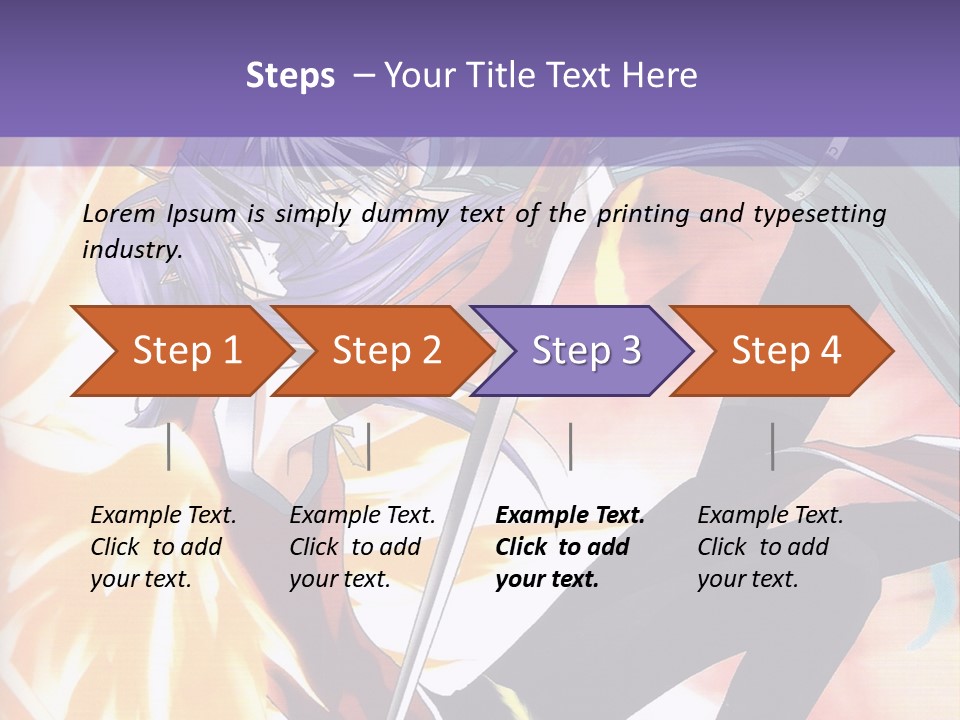 Steps – Your Title Text Here

Lorem Ipsum is simply dummy text of the printing and typesetting industry.

Step 1

Step 2

Step 3

Step 4

Example Text. Click to add your text.

Example Text. Click to add your text.

Example Text. Click to add your text.

Example Text. Click to add your text.